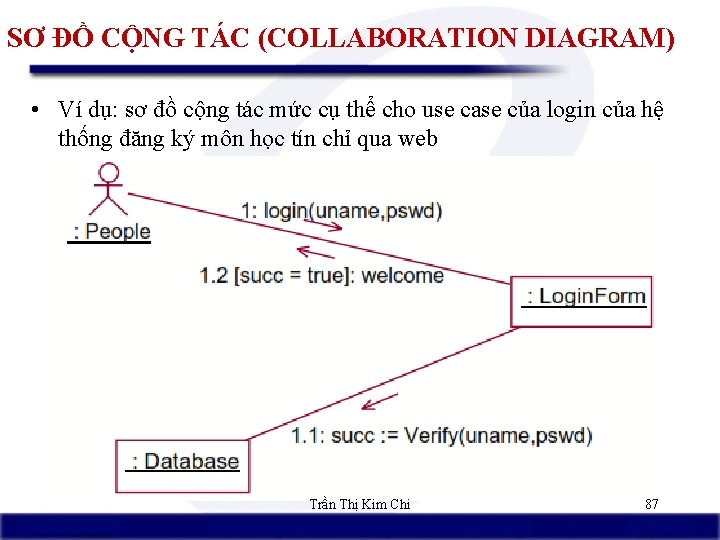 SƠ ĐỒ CỘNG TÁC (COLLABORATION DIAGRAM)

• Ví dụ: sơ đồ cộng tác mức cụ thể cho use case của login của hệ thống đăng ký môn học tín chỉ qua web

: People

1: login(uname,pswd)

1.2 [succ = true]: welcome

: LoginForm

1.1: succ := Verify(uname,pswd)

: Database

Trần Thị Kim Chi

87